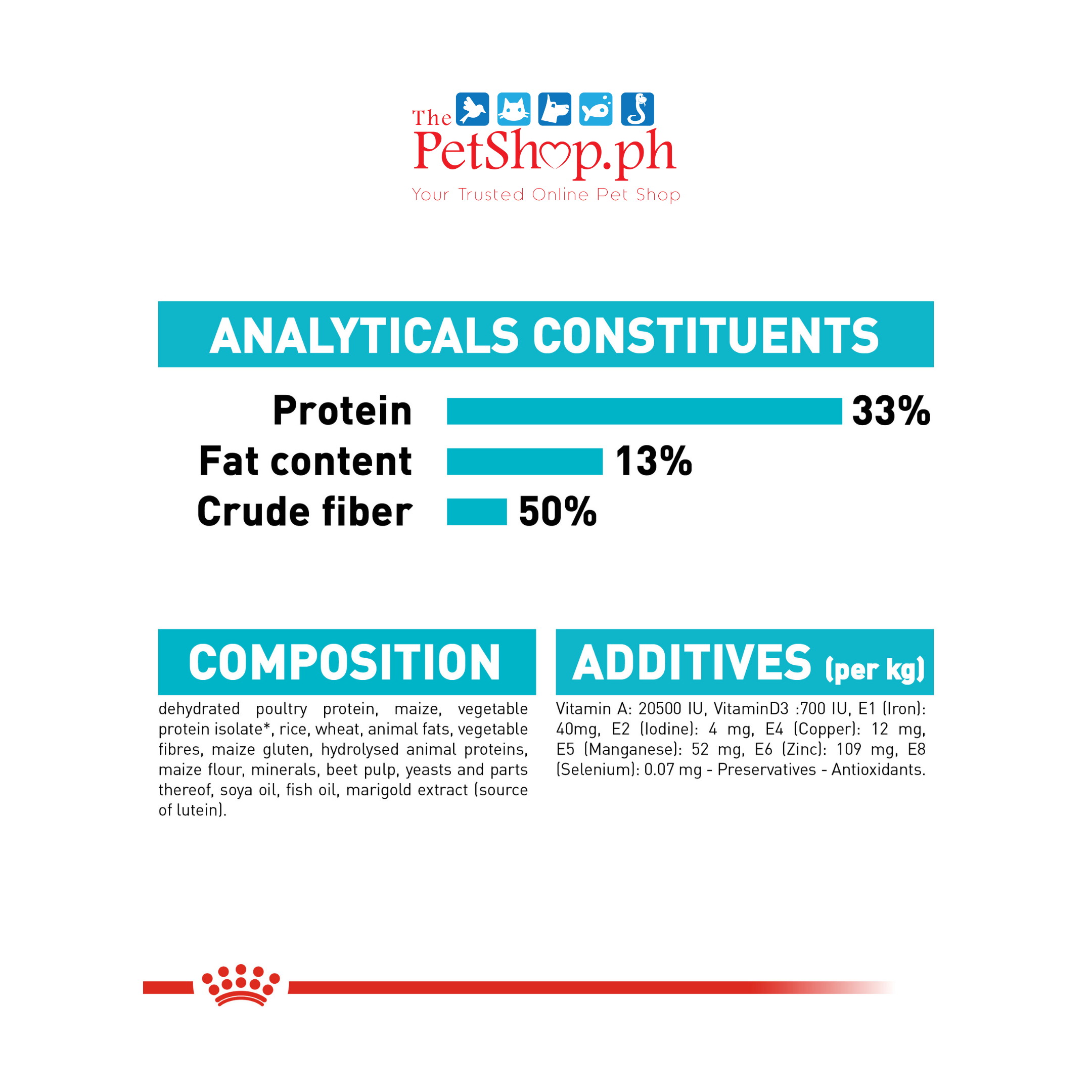 The PetShop.ph
Your Trusted Online Pet Shop

ANALYTICALS CONSTITUENTS

Protein 33%
Fat content 13%
Crude fiber 50%

COMPOSITION

dehydrated poultry protein, maize, vegetable protein isolate*, rice, wheat, animal fats, vegetable fibres, maize gluten, hydrolysed animal proteins, maize flour, minerals, beet pulp, yeasts and parts thereof, soya oil, fish oil, marigold extract (source of lutein).

ADDITIVES (per kg)

Vitamin A: 20500 IU, VitaminD3 :700 IU, E1 (Iron): 40mg, E2 (Iodine): 4 mg, E4 (Copper): 12 mg, E5 (Manganese): 52 mg, E6 (Zinc): 109 mg, E8 (Selenium): 0.07 mg - Preservatives - Antioxidants.